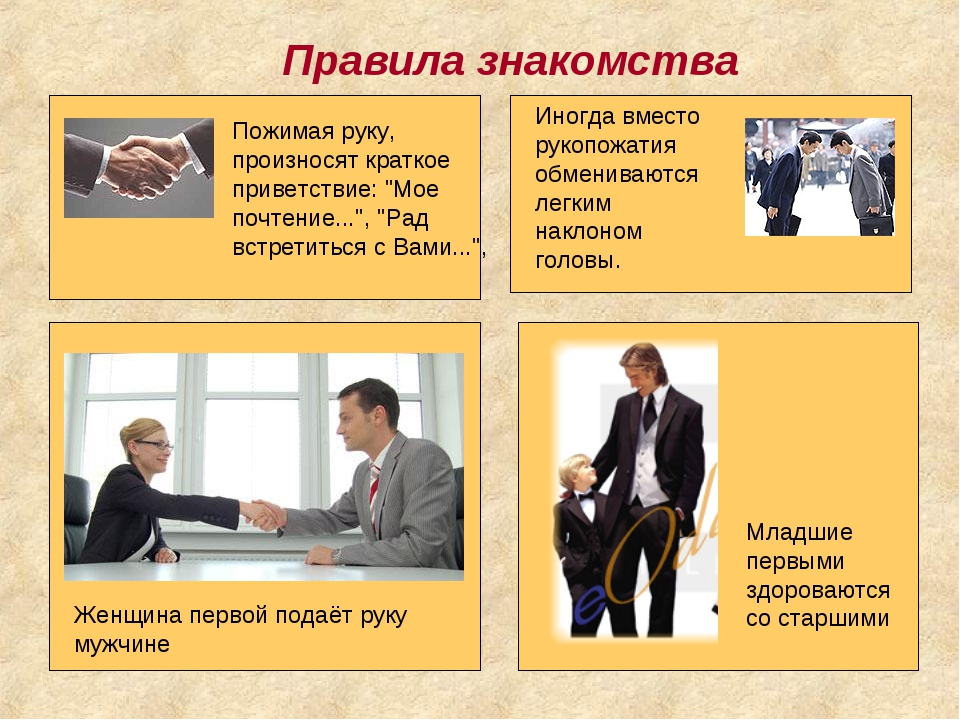 Правила знакомства

Пожимая руку, произносят краткое приветствие: "Мое почтение...", "Рад встретиться с Вами...",

Иногда вместо рукопожатия обмениваются легким наклоном головы.

Женщина первой подаёт руку мужчине

Младшие первыми здороваются со старшими